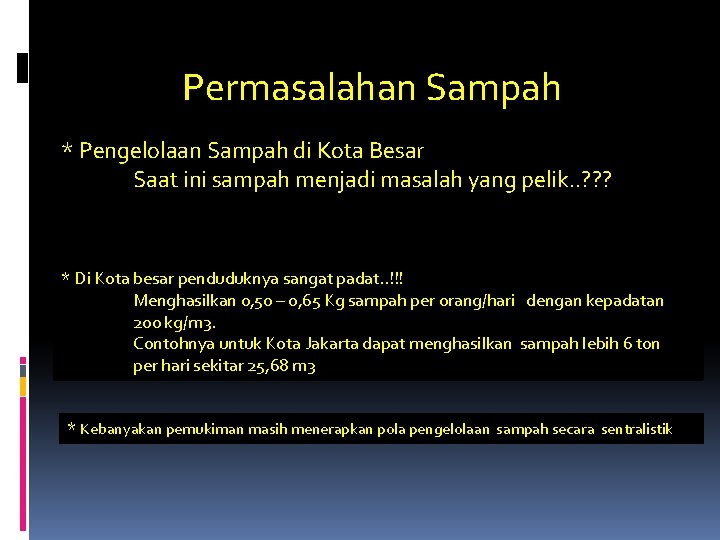 Permasalahan Sampah

* Pengelolaan Sampah di Kota Besar
Saat ini sampah menjadi masalah yang pelik..???

* Di Kota besar penduduknya sangat padat..!!!
Menghasilkan 0,50 – 0,65 Kg sampah per orang/hari dengan kepadatan 200 kg/m3.
Contohnya untuk Kota Jakarta dapat menghasilkan sampah lebih 6 ton per hari sekitar 25,68 m3

* Kebanyakan pemukiman masih menerapkan pola pengelolaan sampah secara sentralistik